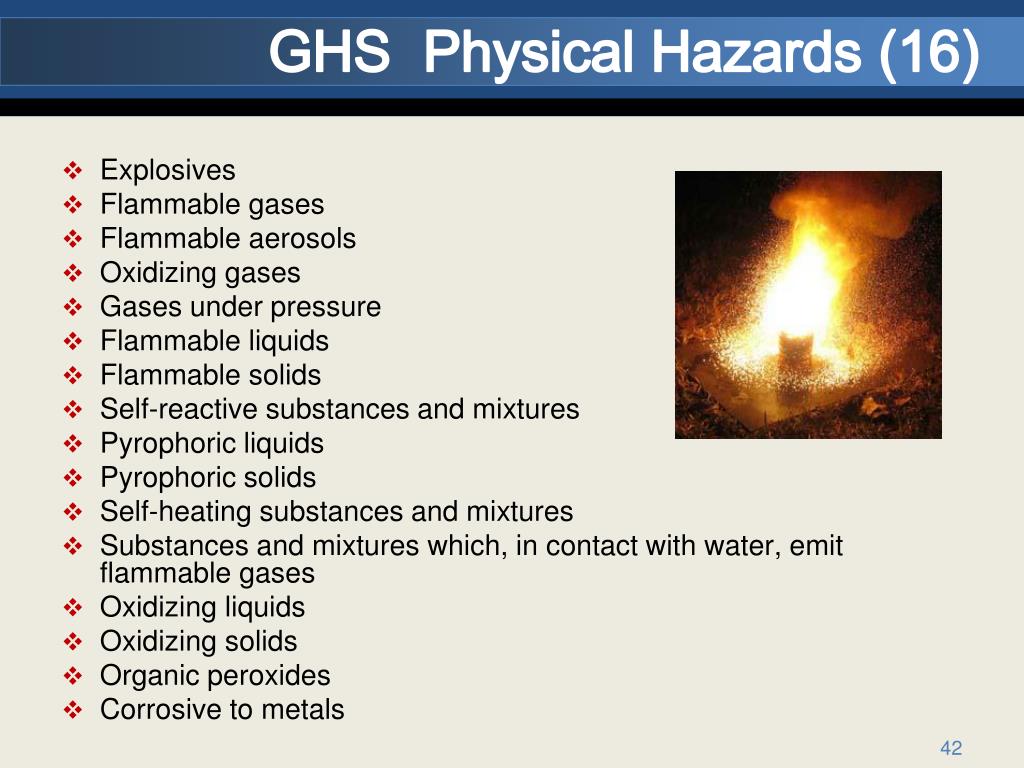 GHS  Physical Hazards (16)

❖ Explosives
❖ Flammable gases
❖ Flammable aerosols
❖ Oxidizing gases
❖ Gases under pressure
❖ Flammable liquids
❖ Flammable solids
❖ Self-reactive substances and mixtures
❖ Pyrophoric liquids
❖ Pyrophoric solids
❖ Self-heating substances and mixtures
❖ Substances and mixtures which, in contact with water, emit flammable gases
❖ Oxidizing liquids
❖ Oxidizing solids
❖ Organic peroxides
❖ Corrosive to metals

42